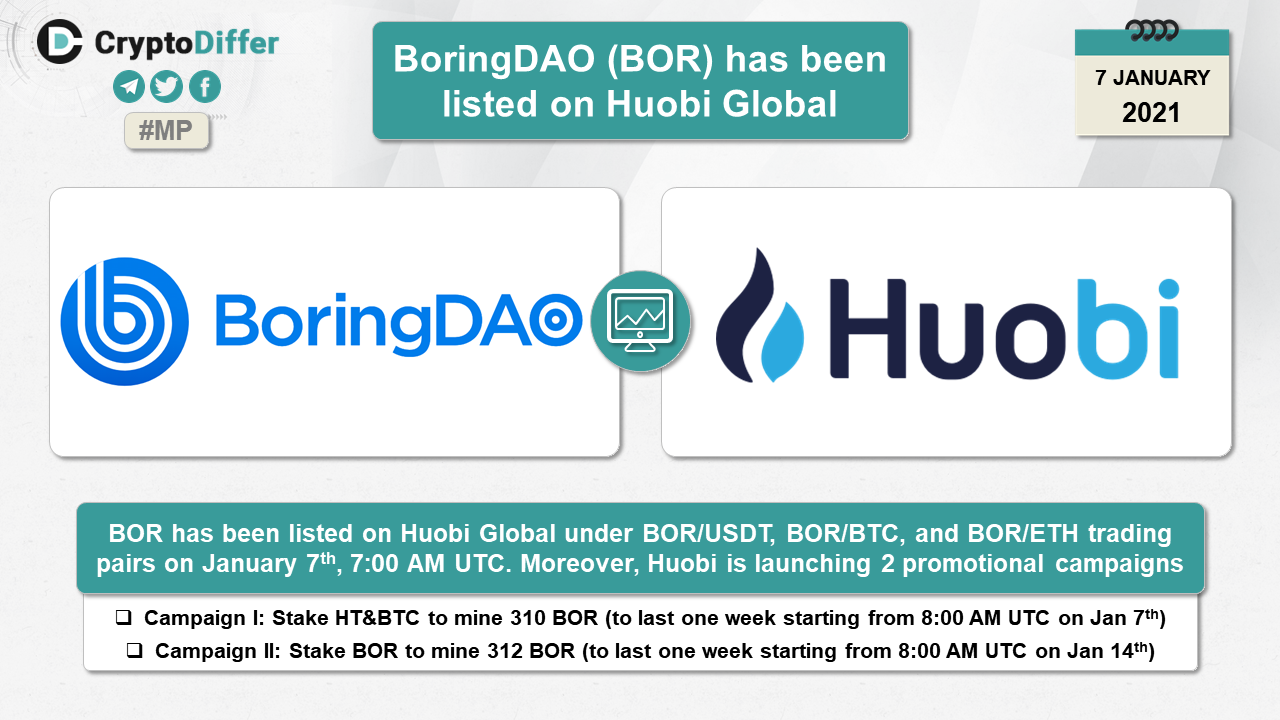 CryptoDiffer

#MP

BoringDAO (BOR) has been listed on Huobi Global

7 JANUARY
2021

BoringDAO

Huobi

BOR has been listed on Huobi Global under BOR/USDT, BOR/BTC, and BOR/ETH trading pairs on January 7$^{th}$, 7:00 AM UTC. Moreover, Huobi is launching 2 promotional campaigns

❑ Campaign I: Stake HT&BTC to mine 310 BOR (to last one week starting from 8:00 AM UTC on Jan 7$^{th}$)

❑ Campaign II: Stake BOR to mine 312 BOR (to last one week starting from 8:00 AM UTC on Jan 14$^{th}$)